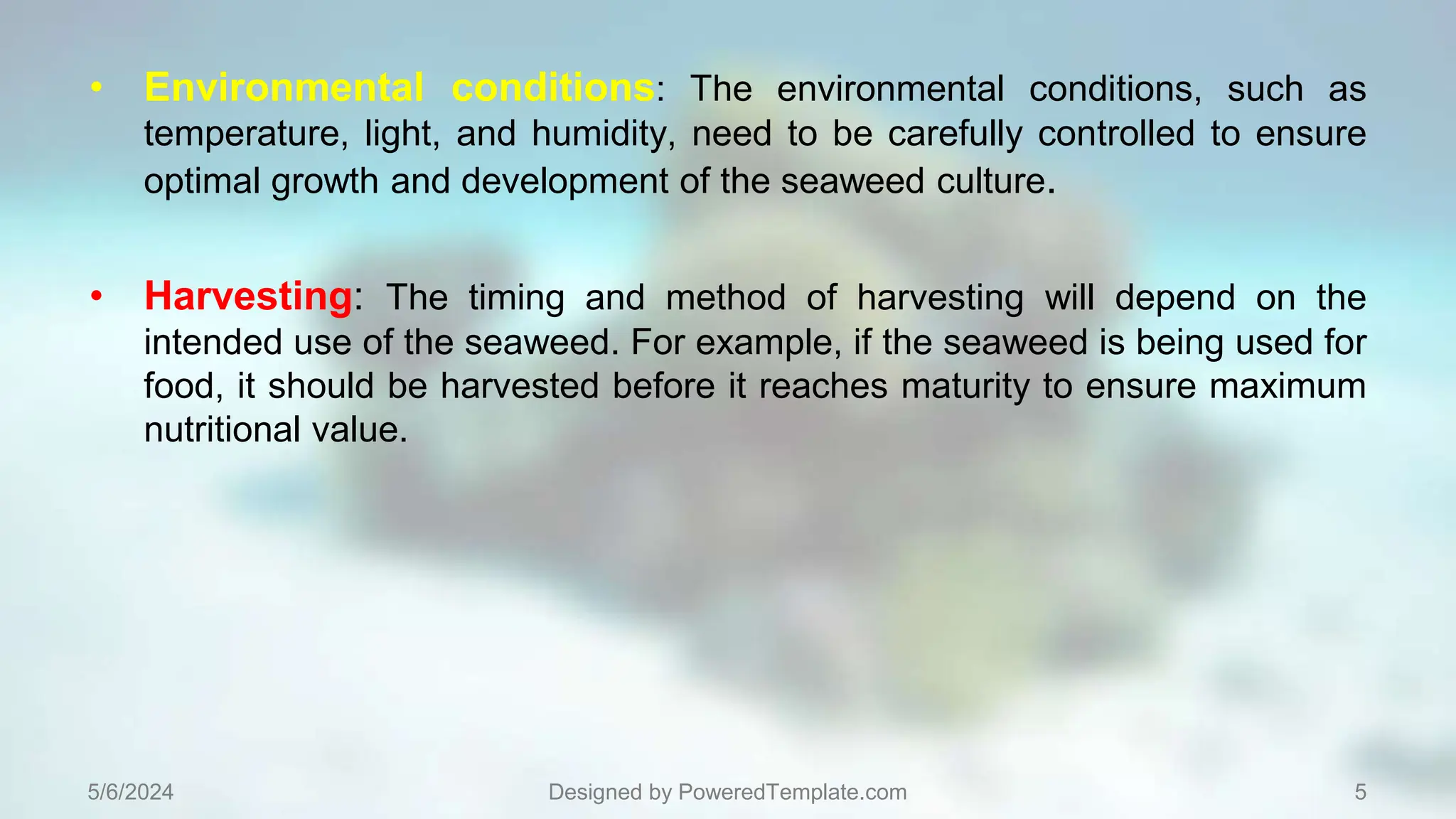 • Environmental conditions: The environmental conditions, such as temperature, light, and humidity, need to be carefully controlled to ensure optimal growth and development of the seaweed culture.

• Harvesting: The timing and method of harvesting will depend on the intended use of the seaweed. For example, if the seaweed is being used for food, it should be harvested before it reaches maturity to ensure maximum nutritional value.

5/6/2024

Designed by PoweredTemplate.com

5